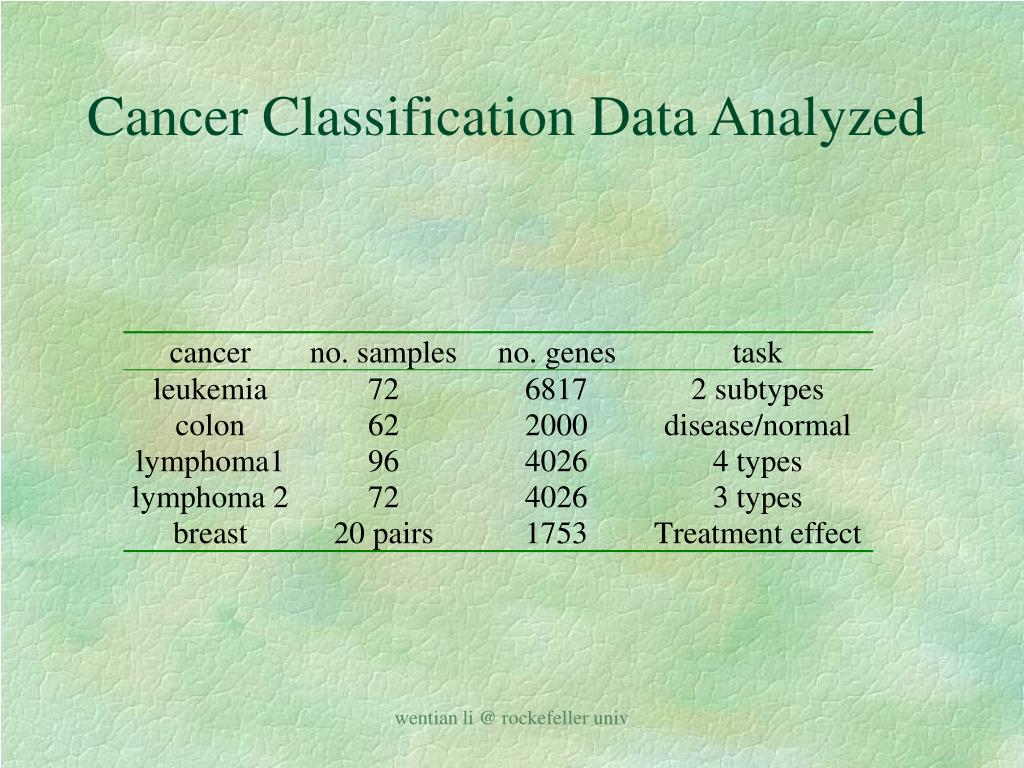 Cancer Classification Data Analyzed

| cancer | no. samples | no. genes | task |
|---|---|---|---|
| leukemia | 72 | 6817 | 2 subtypes |
| colon | 62 | 2000 | disease/normal |
| lymphoma1 | 96 | 4026 | 4 types |
| lymphoma 2 | 72 | 4026 | 3 types |
| breast | 20 pairs | 1753 | Treatment effect |

wentian li @ rockefeller univ